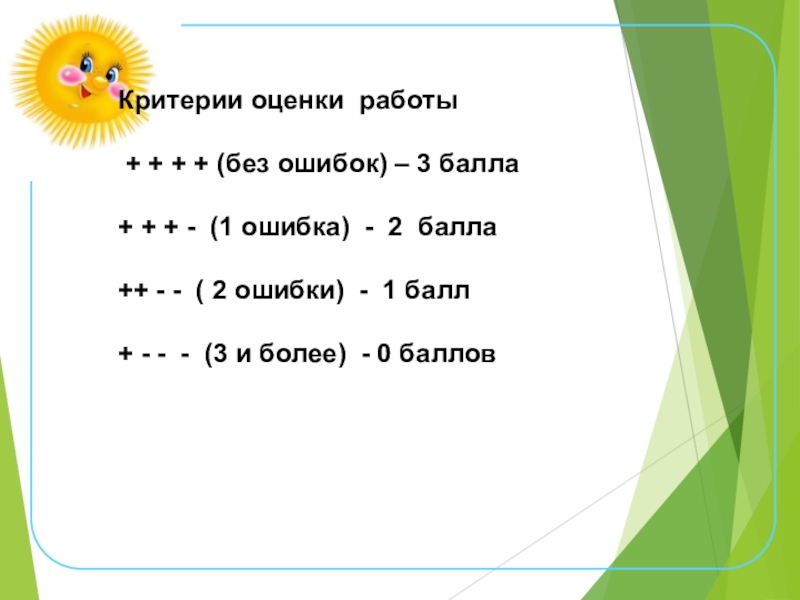 Критерии оценки работы

+ + + + (без ошибок) – 3 балла

+ + + - (1 ошибка) - 2 балла

++ - - ( 2 ошибки) - 1 балл

+ - - - (3 и более) - 0 баллов